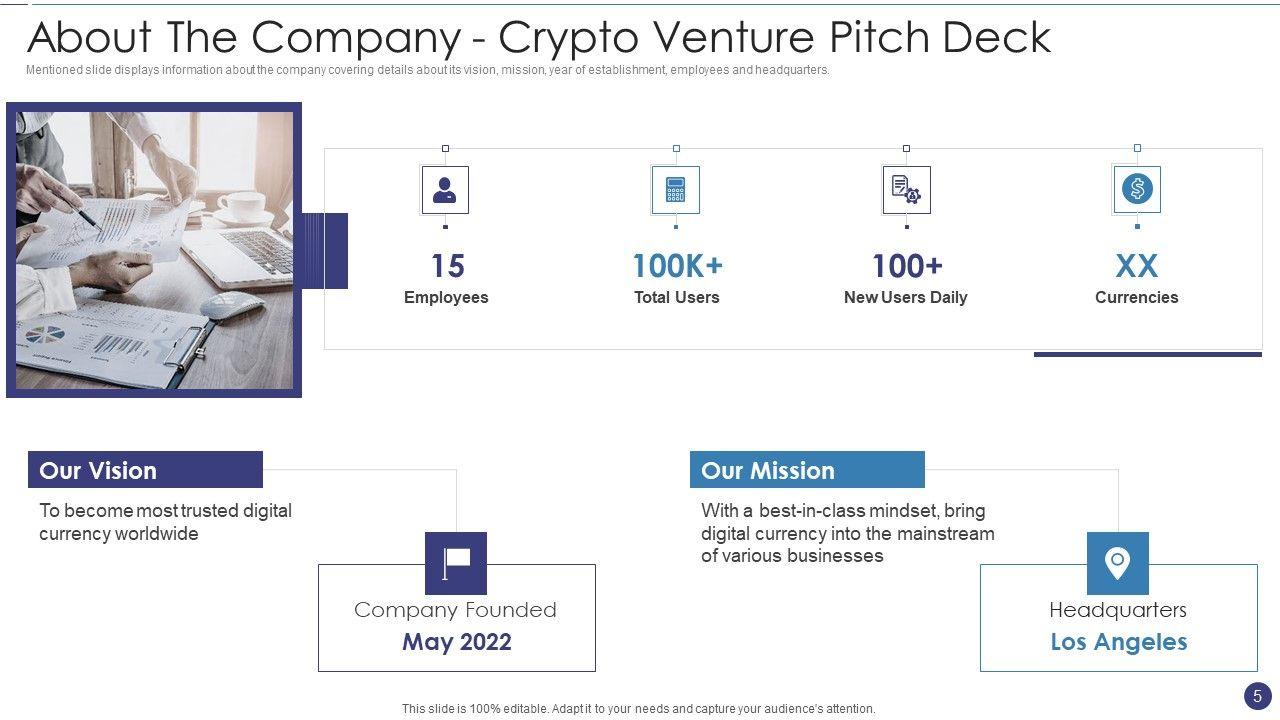 About The Company - Crypto Venture Pitch Deck

Mentioned slide displays information about the company covering details about its vision, mission, year of establishment, employees and headquarters.

15
Employees

100K+
Total Users

100+
New Users Daily

XX
Currencies

Our Vision

To become most trusted digital currency worldwide

Company Founded
May 2022

Our Mission

With a best-in-class mindset, bring digital currency into the mainstream of various businesses

Headquarters
Los Angeles

This slide is 100% editable. Adapt it to your needs and capture your audience's attention.

5